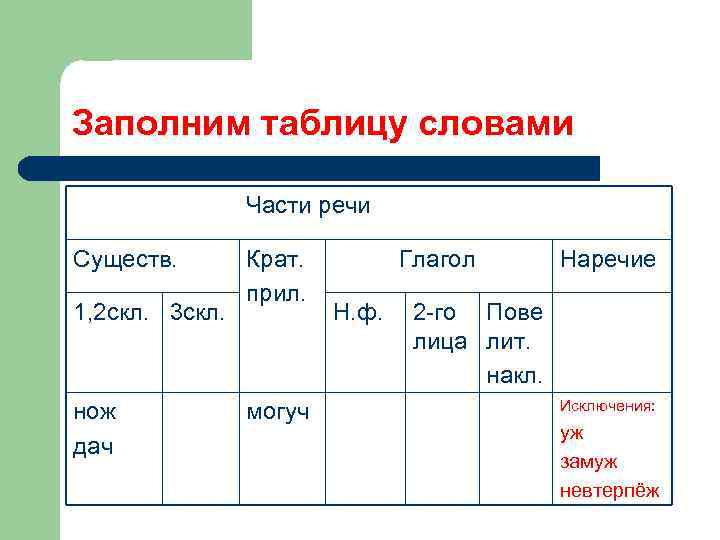 Заполним таблицу словами

| Части речи | | | | | | |
|---|---|---|---|---|---|---|
| Существ. | | Крат. прил. | Глагол | | | Наречие |
| 1,2скл. | 3скл. | | Н.ф. | 2-го лица | Повелит. накл. | |
| нож дач | | могуч | | | | Исключения: уж замуж невтерпёж |